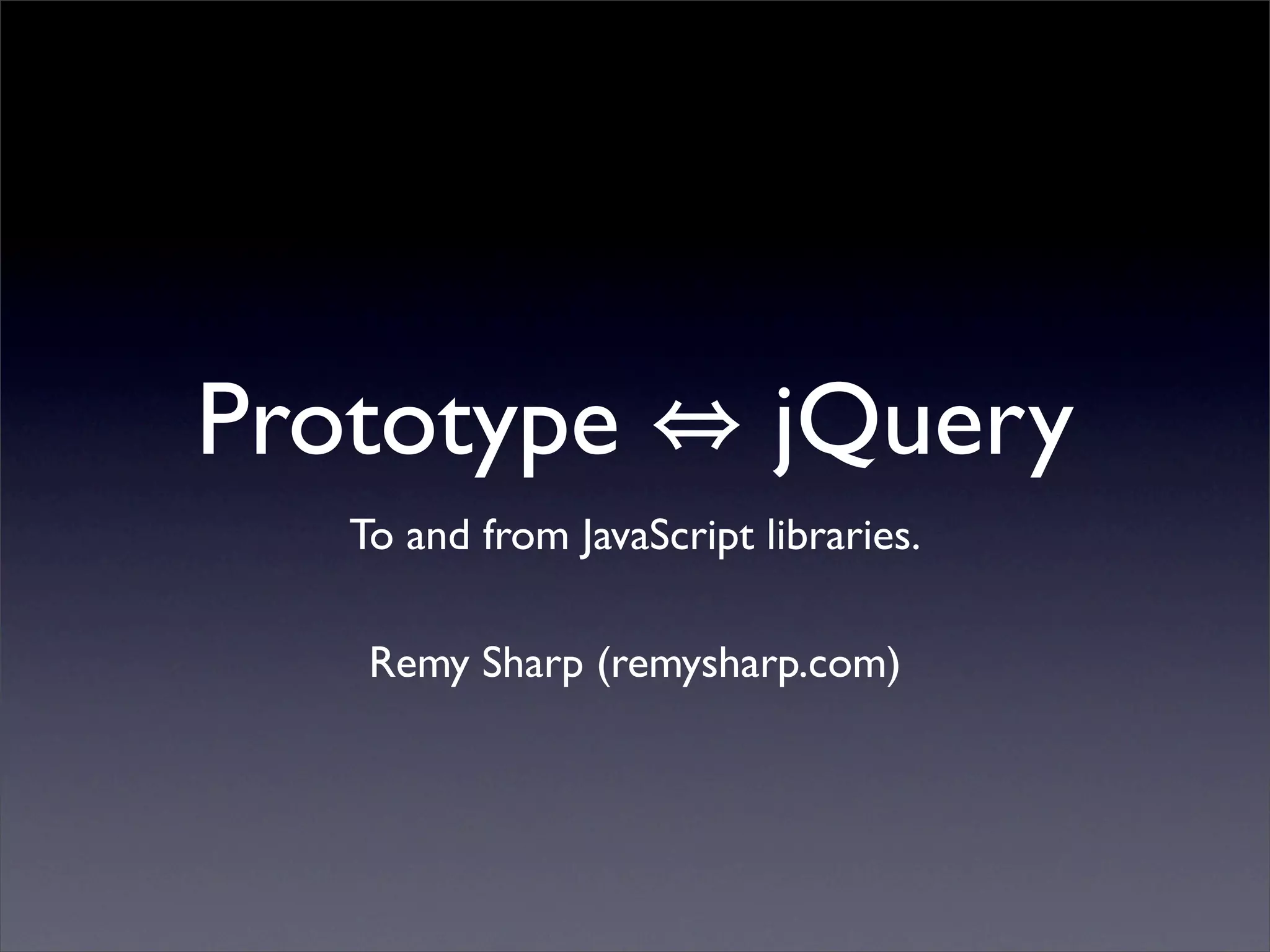 Prototype ⇔ jQuery

To and from JavaScript libraries.

Remy Sharp (remysharp.com)